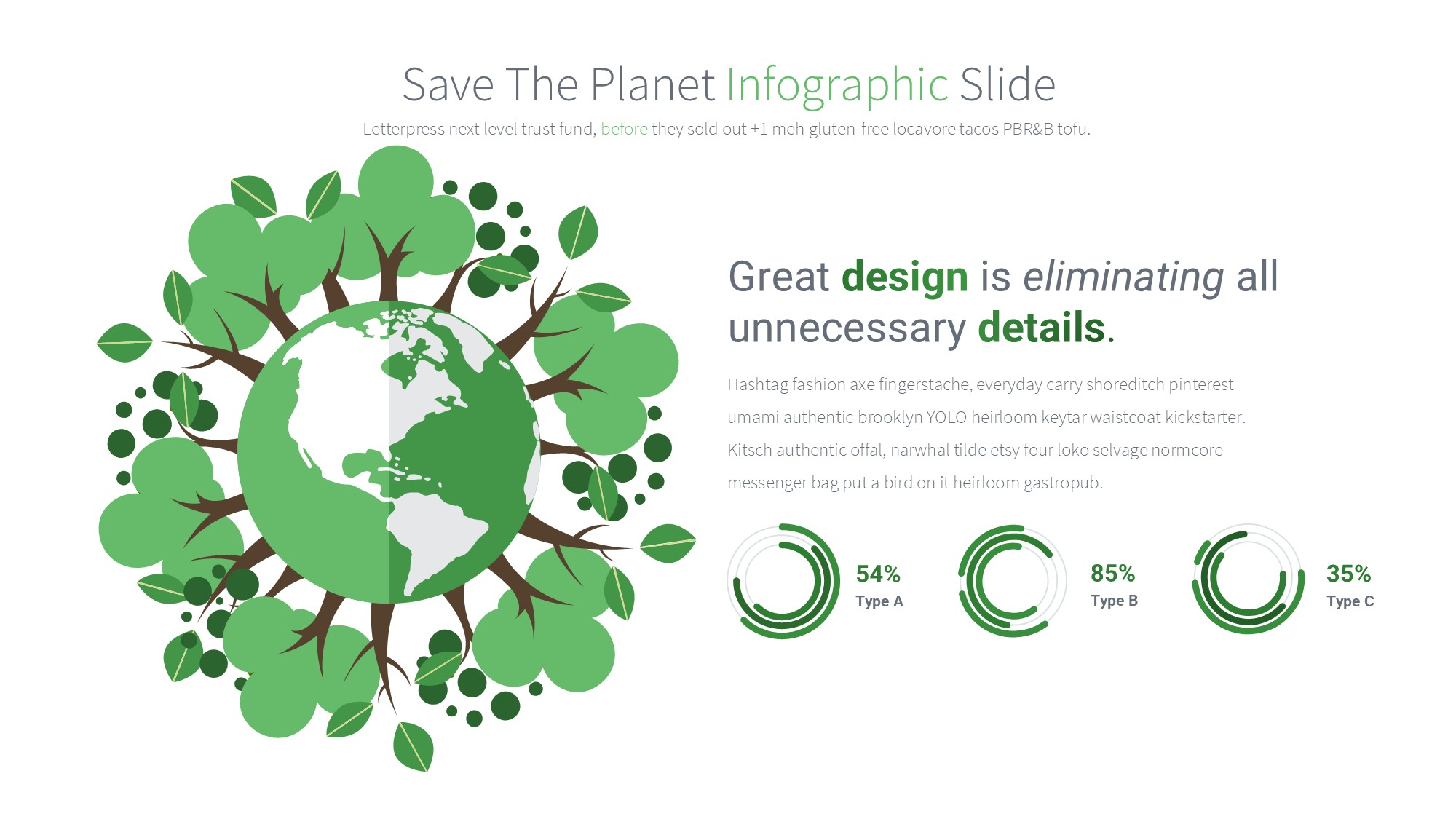 Save The Planet Infographic Slide

Letterpress next level trust fund, before they sold out +1 meh gluten-free locavore tacos PBR&B tofu.

Great design is eliminating all unnecessary details.

Hashtag fashion axe fingerstache, everyday carry shoreditch pinterest umami authentic brooklyn YOLO heirloom keytar waistcoat kickstarter. Kitsch authentic offal, narwhal tilde etsy four loko selvage normcore messenger bag put a bird on it heirloom gastropub.

54%
Type A

85%
Type B

35%
Type C